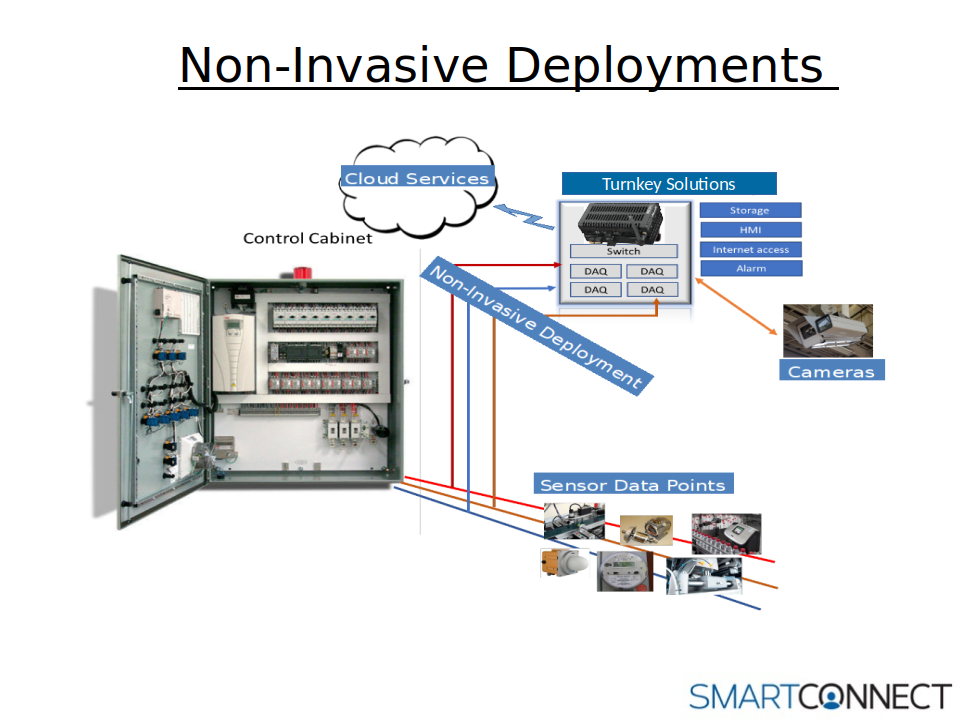 Non-Invasive Deployments

Cloud Services

Turnkey Solutions

Switch

DAQ DAQ

DAQ DAQ

Storage

HMI

Internet access

Alarm

Control Cabinet

Non-Invasive Deployment

Cameras

Sensor Data Points

SMARTCONNECT